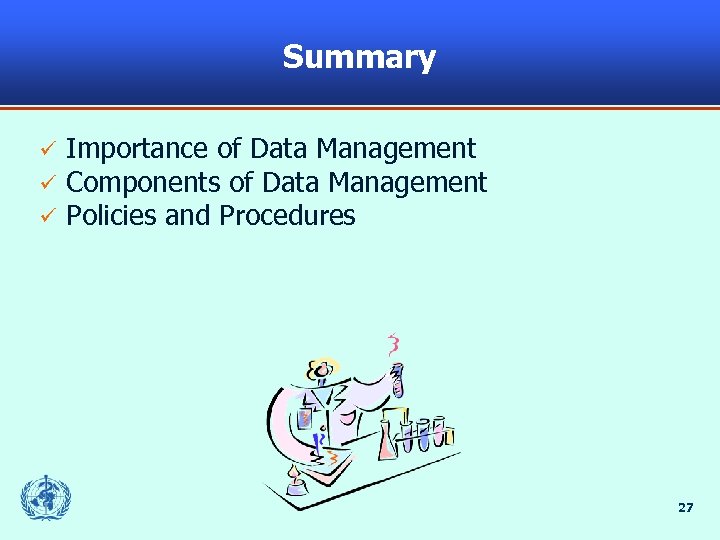 Summary

✓ Importance of Data Management
✓ Components of Data Management
✓ Policies and Procedures

27